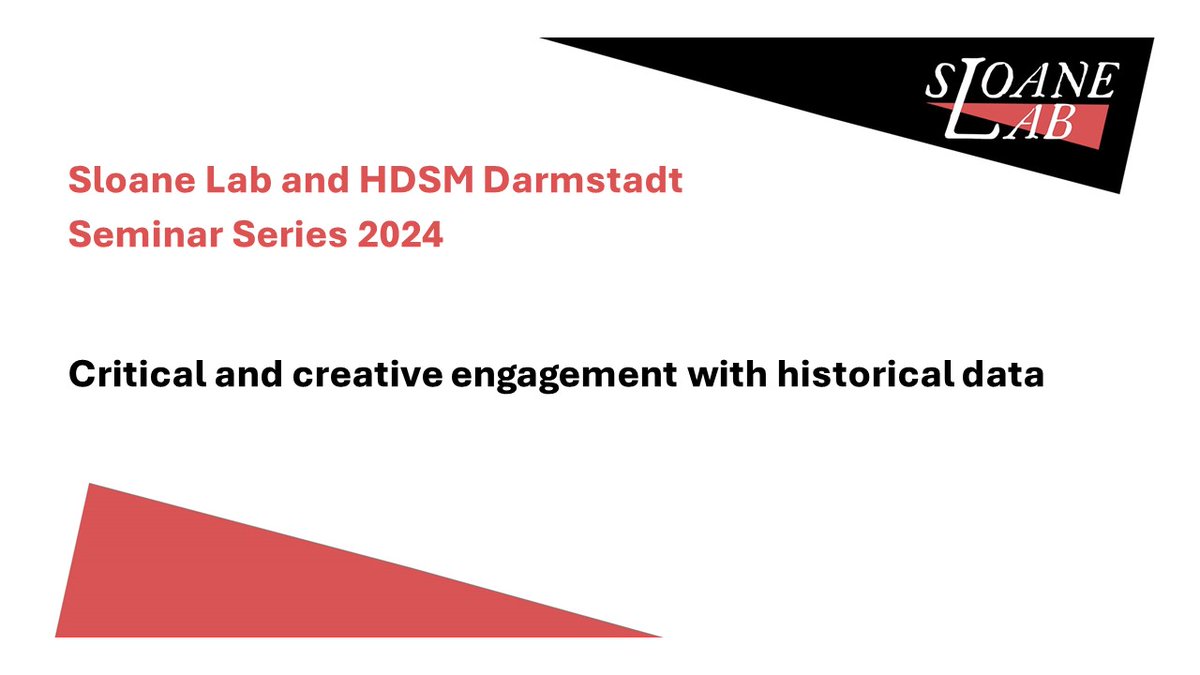 SLOANE LAB

Sloane Lab and HDSM Darmstadt
Seminar Series 2024

Critical and creative engagement with historical data